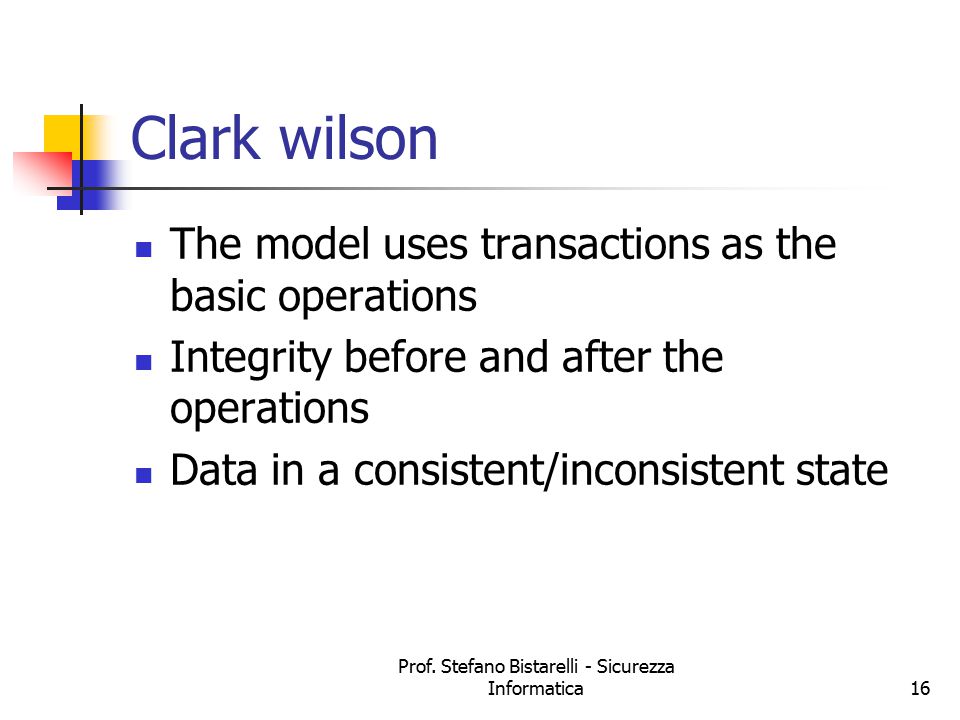 Clark wilson

- The model uses transactions as the basic operations
- Integrity before and after the operations
- Data in a consistent/inconsistent state

Prof. Stefano Bistarelli - Sicurezza Informatica

16